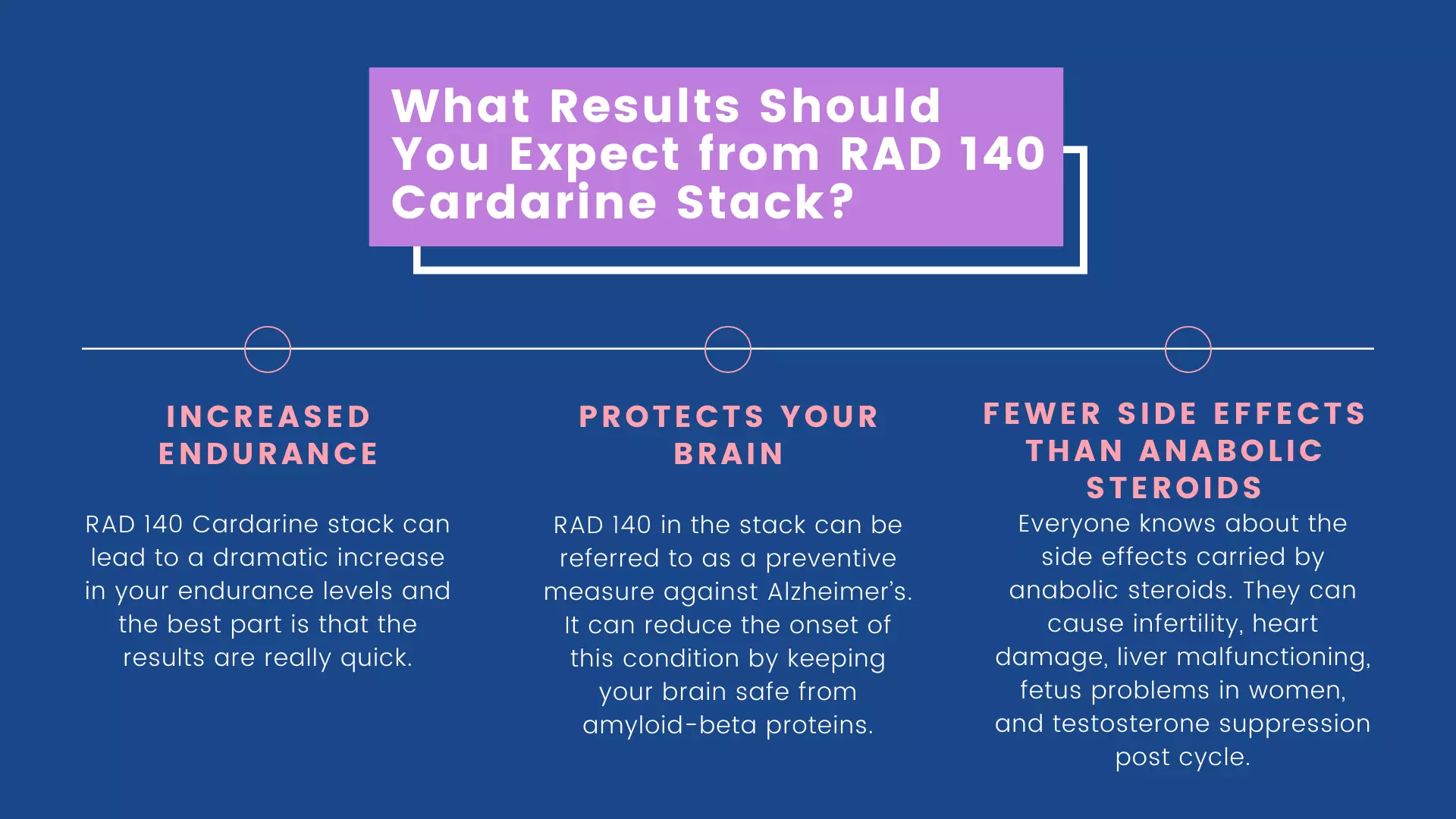 What Results Should You Expect from RAD 140 Cardarine Stack?

INCREASED ENDURANCE

RAD 140 Cardarine stack can lead to a dramatic increase in your endurance levels and the best part is that the results are really quick.

PROTECTS YOUR BRAIN

RAD 140 in the stack can be referred to as a preventive measure against Alzheimer's. It can reduce the onset of this condition by keeping your brain safe from amyloid-beta proteins.

FEWER SIDE EFFECTS THAN ANABOLIC STEROIDS

Everyone knows about the side effects carried by anabolic steroids. They can cause infertility, heart damage, liver malfunctioning, fetus problems in women, and testosterone suppression post cycle.